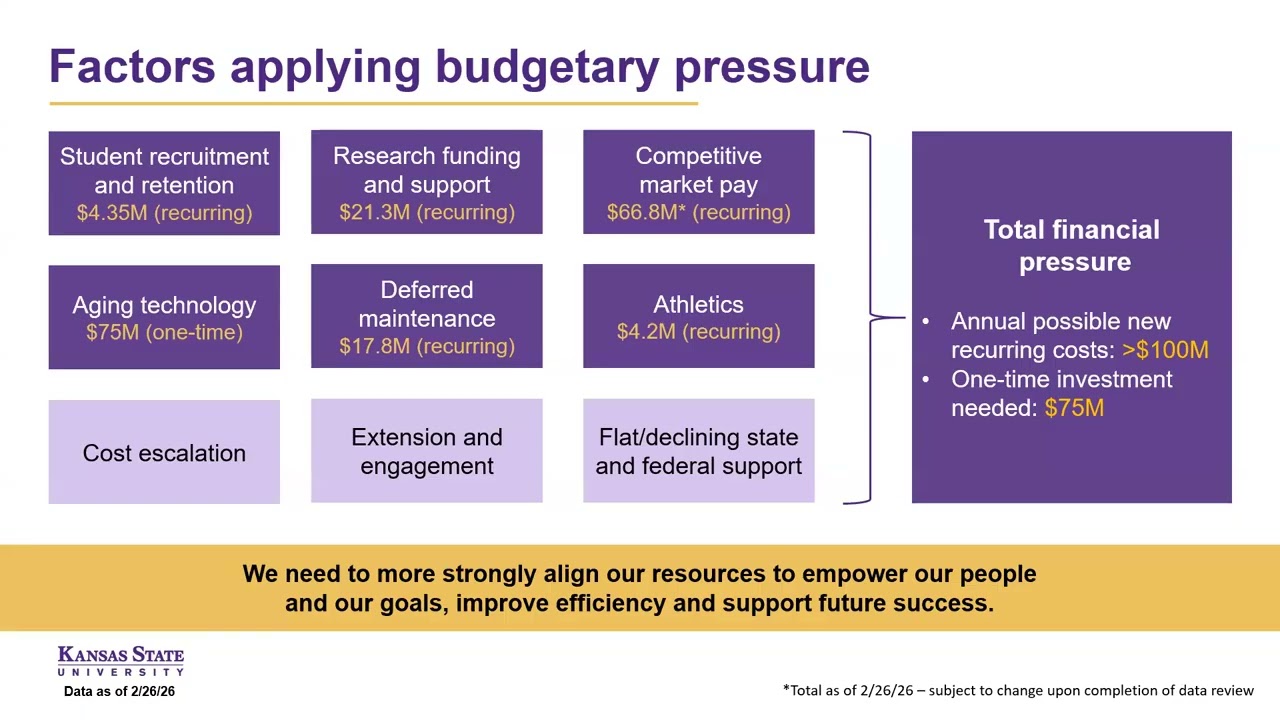 Factors applying budgetary pressure

Student recruitment and retention
$4.35M (recurring)

Research funding and support
$21.3M (recurring)

Competitive market pay
$66.8M* (recurring)

Aging technology
$75M (one-time)

Deferred maintenance
$17.8M (recurring)

Athletics
$4.2M (recurring)

Cost escalation

Extension and engagement

Flat/declining state and federal support

Total financial pressure

• Annual possible new recurring costs: >$100M
• One-time investment needed: $75M

We need to more strongly align our resources to empower our people and our goals, improve efficiency and support future success.

KANSAS STATE
UNIVERSITY
Data as of 2/26/26

*Total as of 2/26/26 – subject to change upon completion of data review